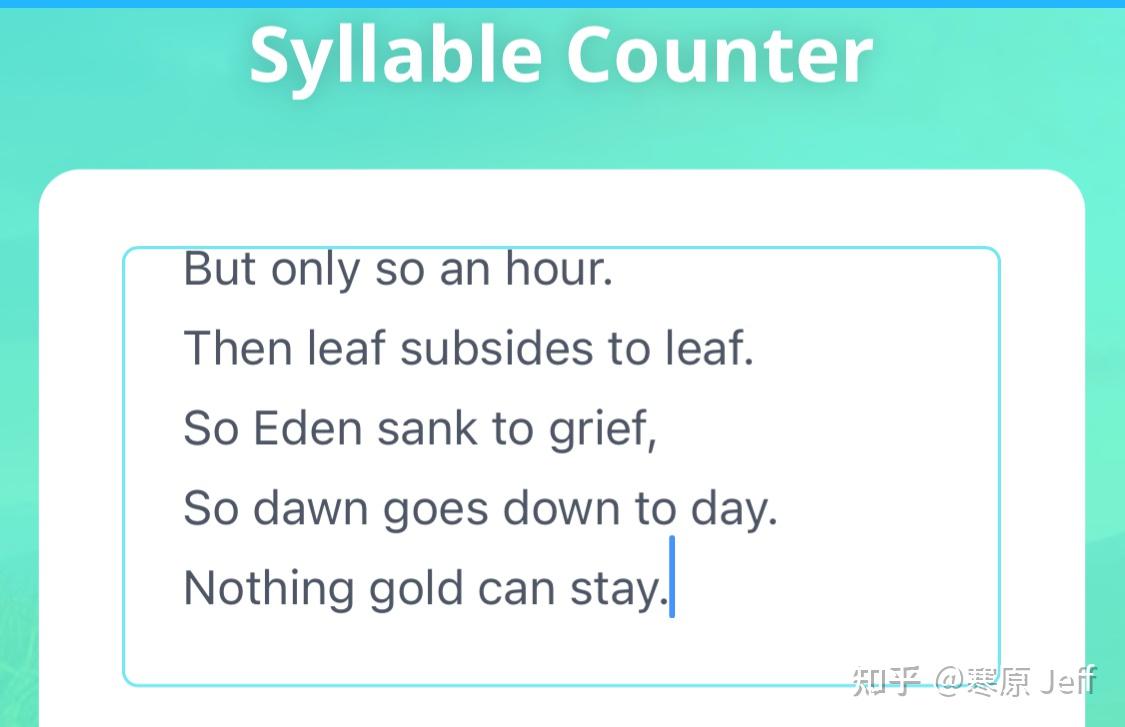 Syllable Counter

But only so an hour.
Then leaf subsides to leaf.
So Eden sank to grief,
So dawn goes down to day.
Nothing gold can stay.

知乎 @寒原 Jeff